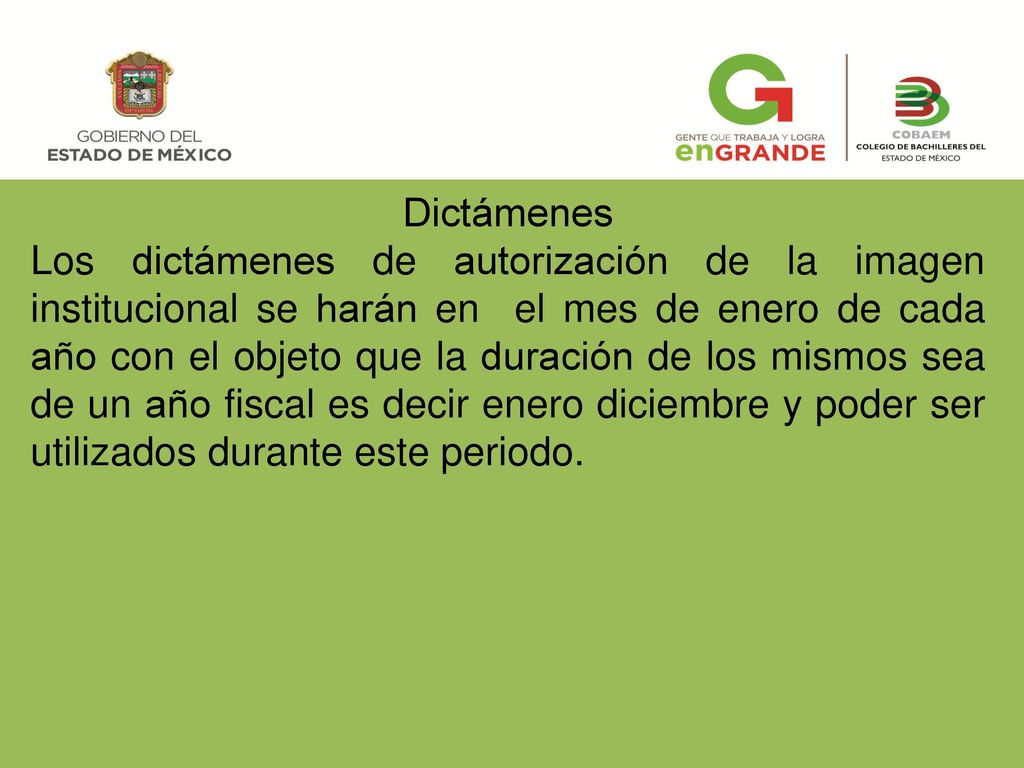 GOBIERNO DEL
ESTADO DE MÉXICO

GENTE QUE TRABAJA Y LOGRA
enGRANDE

COBAEM
COLEGIO DE BACHILLERES DEL
ESTADO DE MÉXICO

Dictámenes

Los dictámenes de autorización de la imagen institucional se harán en el mes de enero de cada año con el objeto que la duración de los mismos sea de un año fiscal es decir enero diciembre y poder ser utilizados durante este periodo.